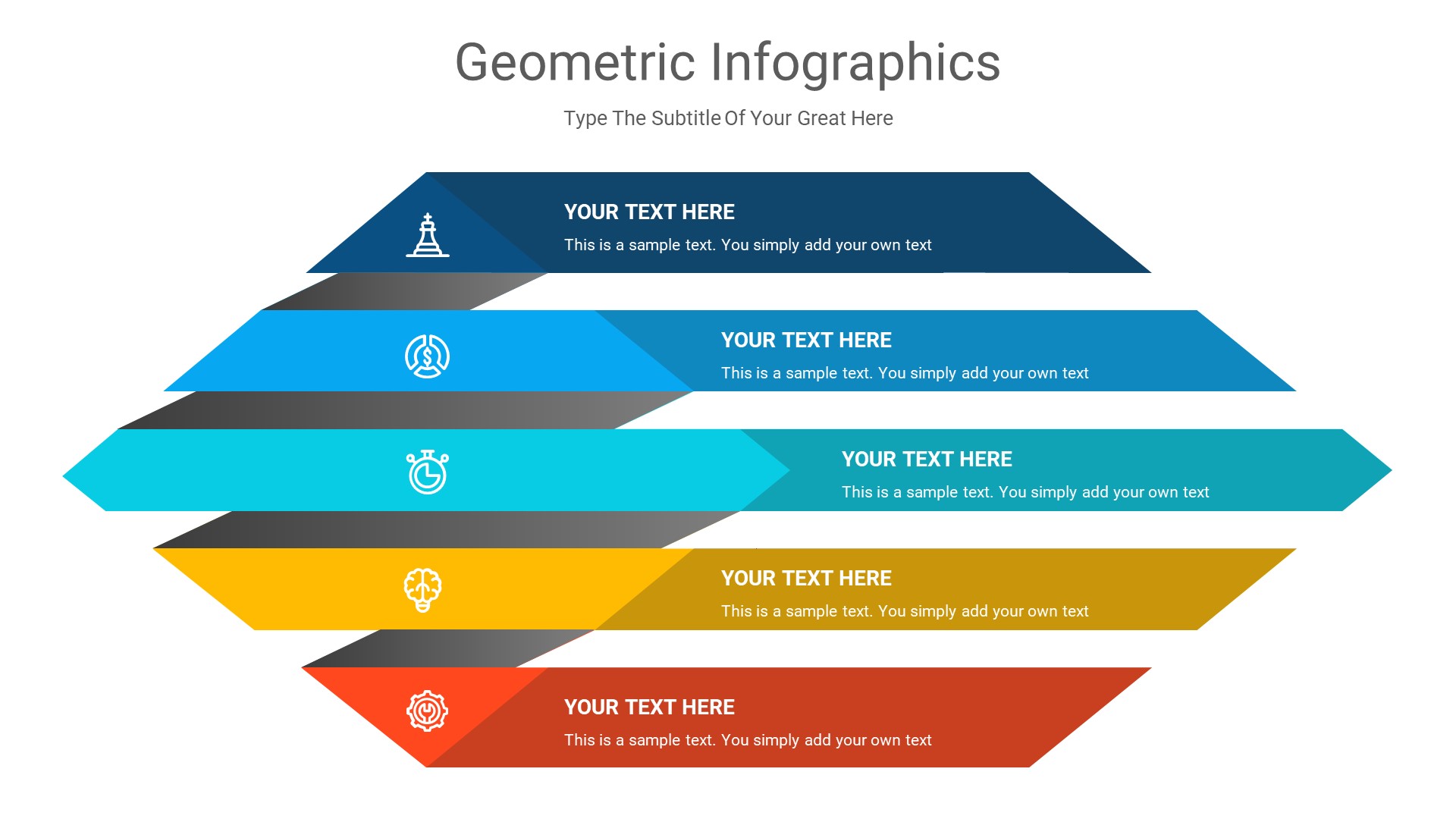 Geometric Infographics

Type The Subtitle Of Your Great Here

YOUR TEXT HERE
This is a sample text. You simply add your own text

YOUR TEXT HERE
This is a sample text. You simply add your own text

YOUR TEXT HERE
This is a sample text. You simply add your own text

YOUR TEXT HERE
This is a sample text. You simply add your own text

YOUR TEXT HERE
This is a sample text. You simply add your own text